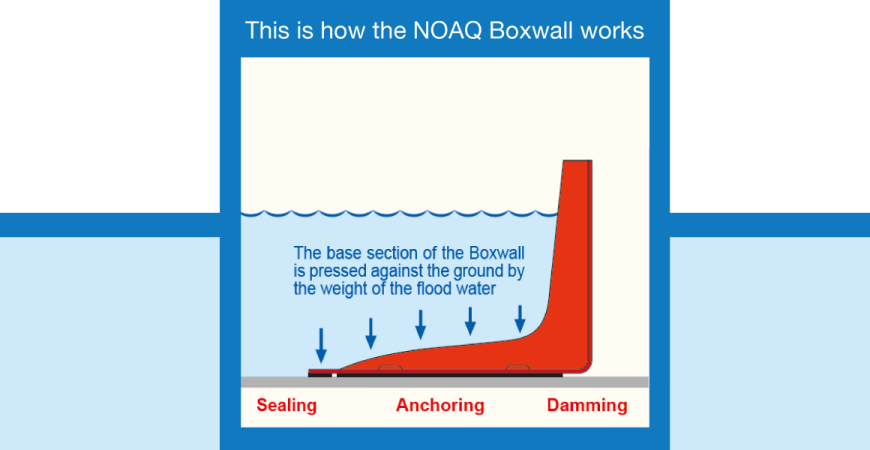 This is how the NOAQ Boxwall works

The base section of the Boxwall is pressed against the ground by the weight of the flood water

Sealing
Anchoring
Damming